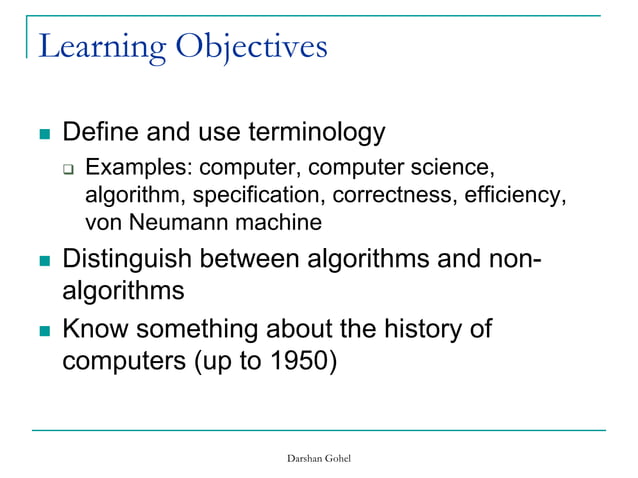 Learning Objectives

Define and use terminology
Examples: computer, computer science, algorithm, specification, correctness, efficiency, von Neumann machine

Distinguish between algorithms and non-algorithms

Know something about the history of computers (up to 1950)

Darshan Gohel